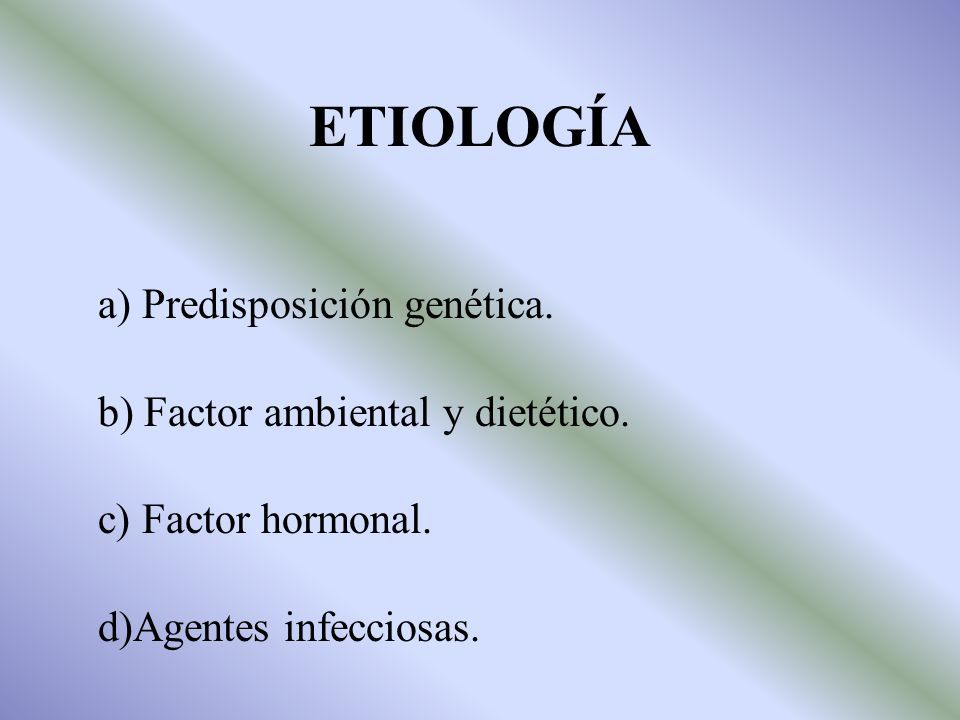 ETIOLOGÍA

a) Predisposición genética.

b) Factor ambiental y dietético.

c) Factor hormonal.

d)Agentes infecciosas.